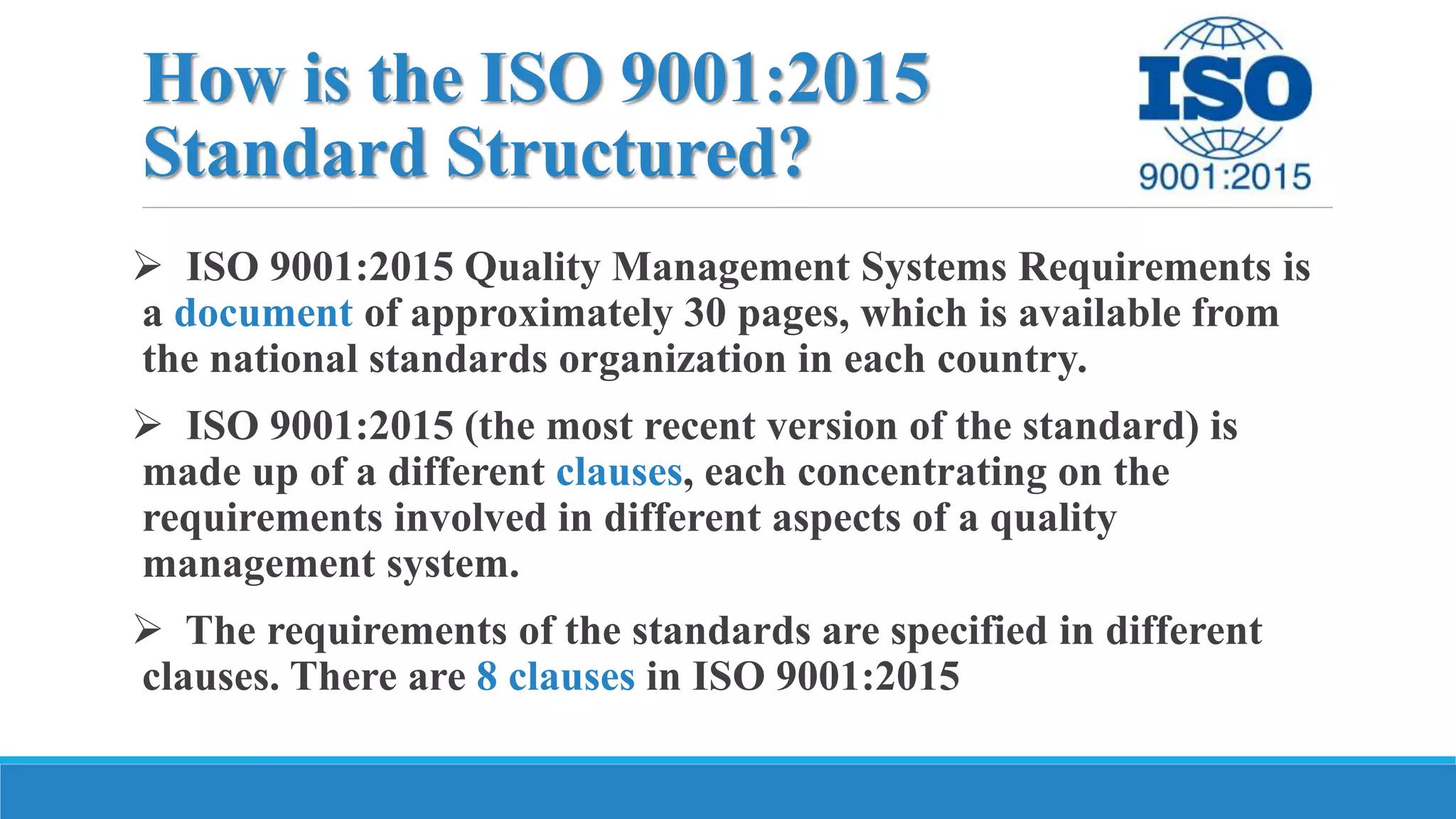 How is the ISO 9001:2015 Standard Structured?

ISO

9001:2015

➢ ISO 9001:2015 Quality Management Systems Requirements is a document of approximately 30 pages, which is available from the national standards organization in each country.

➢ ISO 9001:2015 (the most recent version of the standard) is made up of a different clauses, each concentrating on the requirements involved in different aspects of a quality management system.

➢ The requirements of the standards are specified in different clauses. There are 8 clauses in ISO 9001:2015